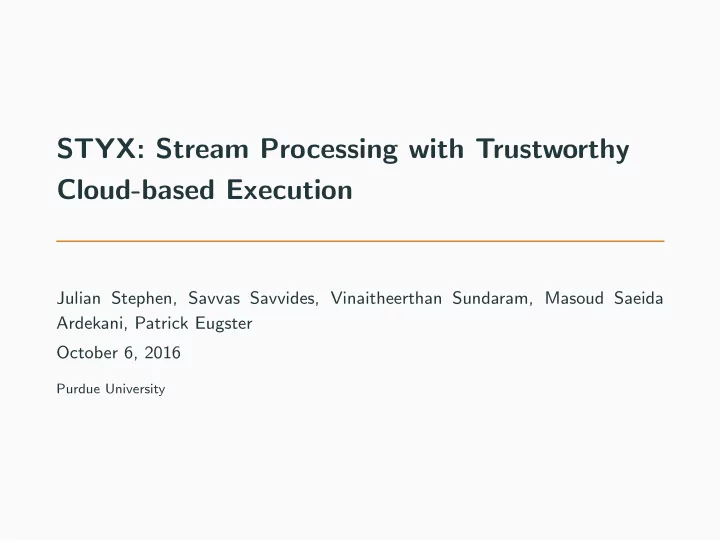 STYX: Stream Processing with Trustworthy Cloud-based Execution

Julian Stephen, Savvas Savvides, Vinaitheerthan Sundaram, Masoud Saeida Ardekani, Patrick Eugster

October 6, 2016

Purdue University